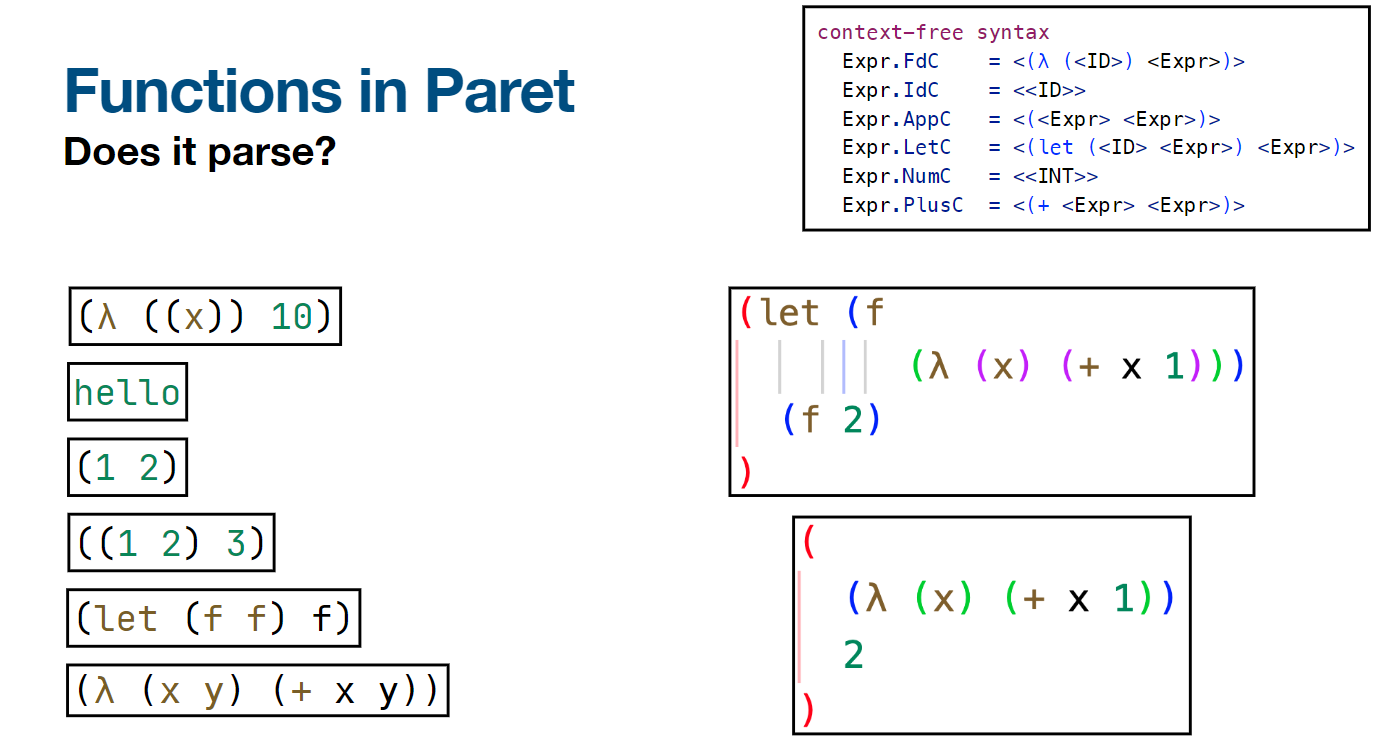 Functions in Paret
Does it parse?

context-free syntax
Expr.FdC = <(λ (<ID>) <Expr>)>
Expr.IdC = <<ID>>
Expr.AppC = <(<Expr> <Expr>)>
Expr.LetC = <(let (<ID> <Expr>) <Expr>)>
Expr.NumC = <<INT>>
Expr.PlusC = <(+ <Expr> <Expr>)>

(λ ((x)) 10)

hello

(1 2)

((1 2) 3)

(let (f f) f)

(λ (x y) (+ x y))

(let (f
(λ (x) (+ x 1)))
(f 2)
)

(
(λ (x) (+ x 1))
2
)